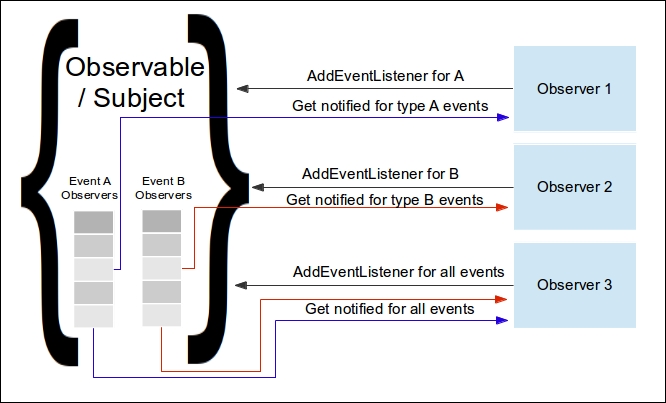 Observable / Subject

Event A Observers

Event B Observers

AddEventListener for A

Get notified for type A events

Observer 1

AddEventListener for B

Get notified for type B events

Observer 2

AddEventListener for all events

Get notified for all events

Observer 3